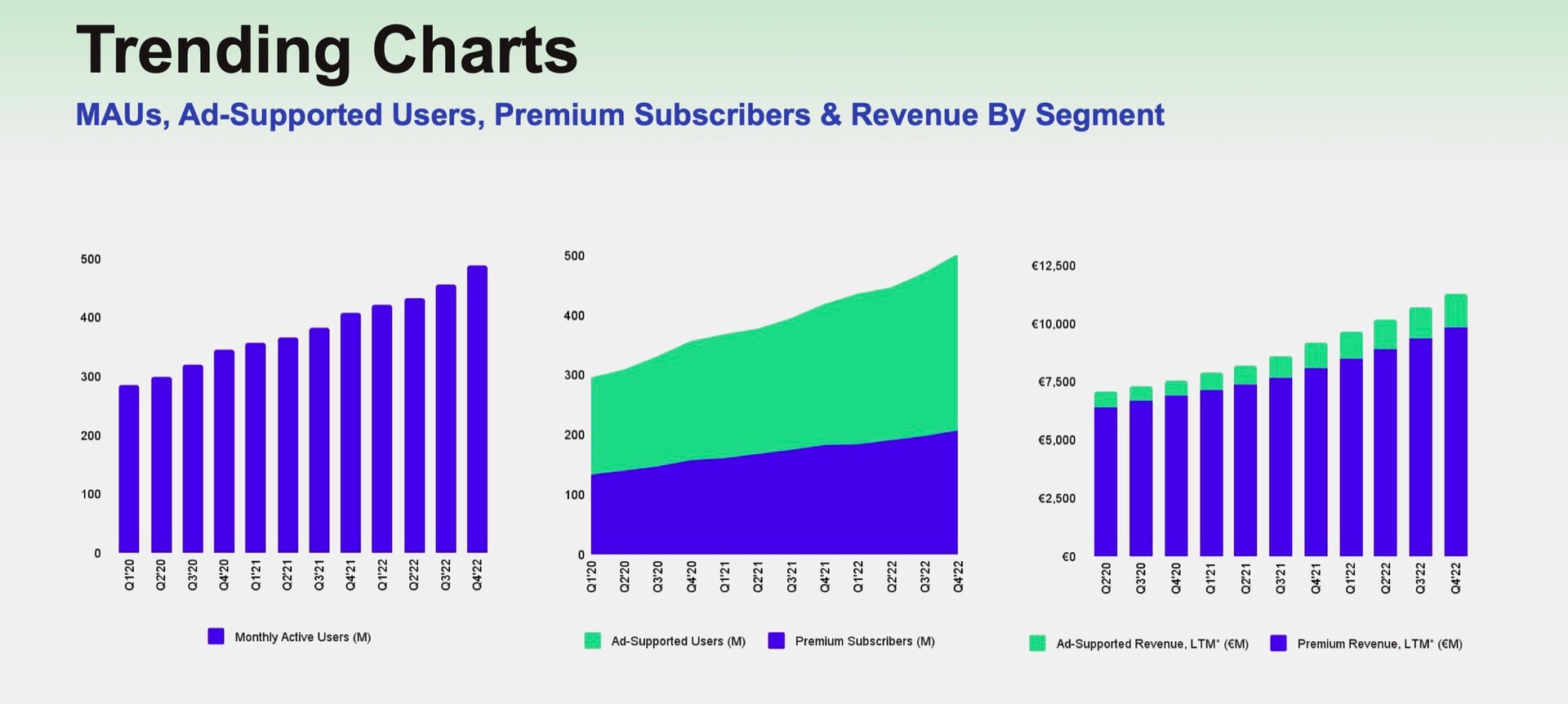 Trending Charts

MAUs, Ad-Supported Users, Premium Subscribers & Revenue By Segment

500
400
300
200
100
0

Q1'20 Q2'20 Q3'20 Q4'20 Q1'21 Q2'21 Q3'21 Q4'21 Q1'22 Q2'22 Q3'22 Q4'22

Monthly Active Users (M)

500
400
300
200
100
0

Q1'20 Q2'20 Q3'20 Q4'20 Q1'21 Q2'21 Q3'21 Q4'21 Q1'22 Q2'22 Q3'22 Q4'22

Ad-Supported Users (M) Premium Subscribers (M)

€12,500
€10,000
€7,500
€5,000
€2,500
€0

Q2'20 Q3'20 Q4'20 Q1'21 Q2'21 Q3'21 Q4'21 Q1'22 Q2'22 Q3'22 Q4'22

Ad-Supported Revenue, LTM* (€M) Premium Revenue, LTM* (€M)